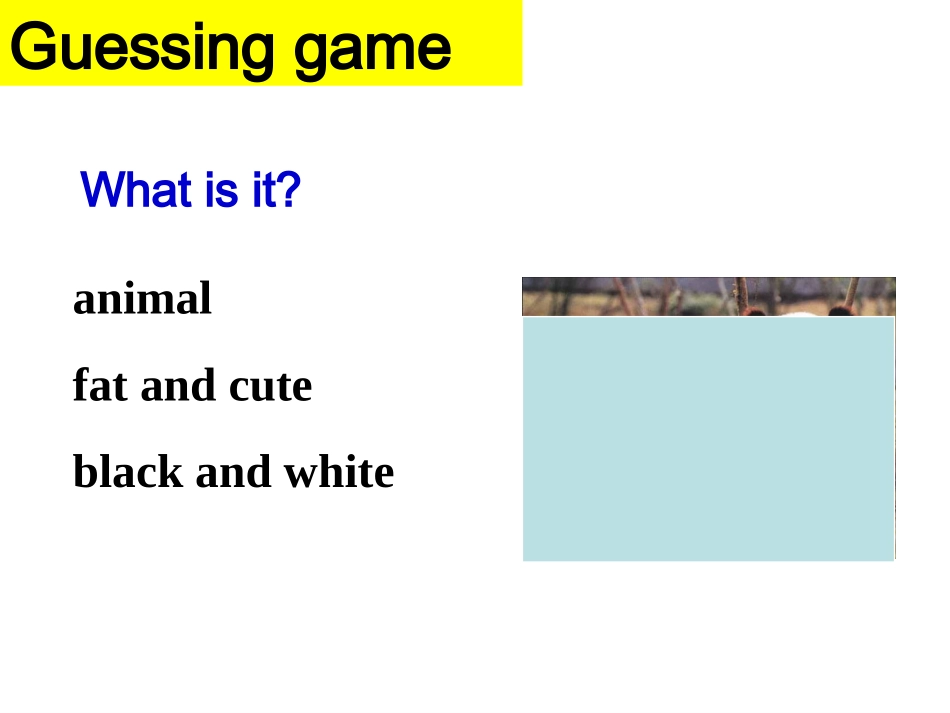 Guessing game

What is it?

animal

fat and cute

black and white